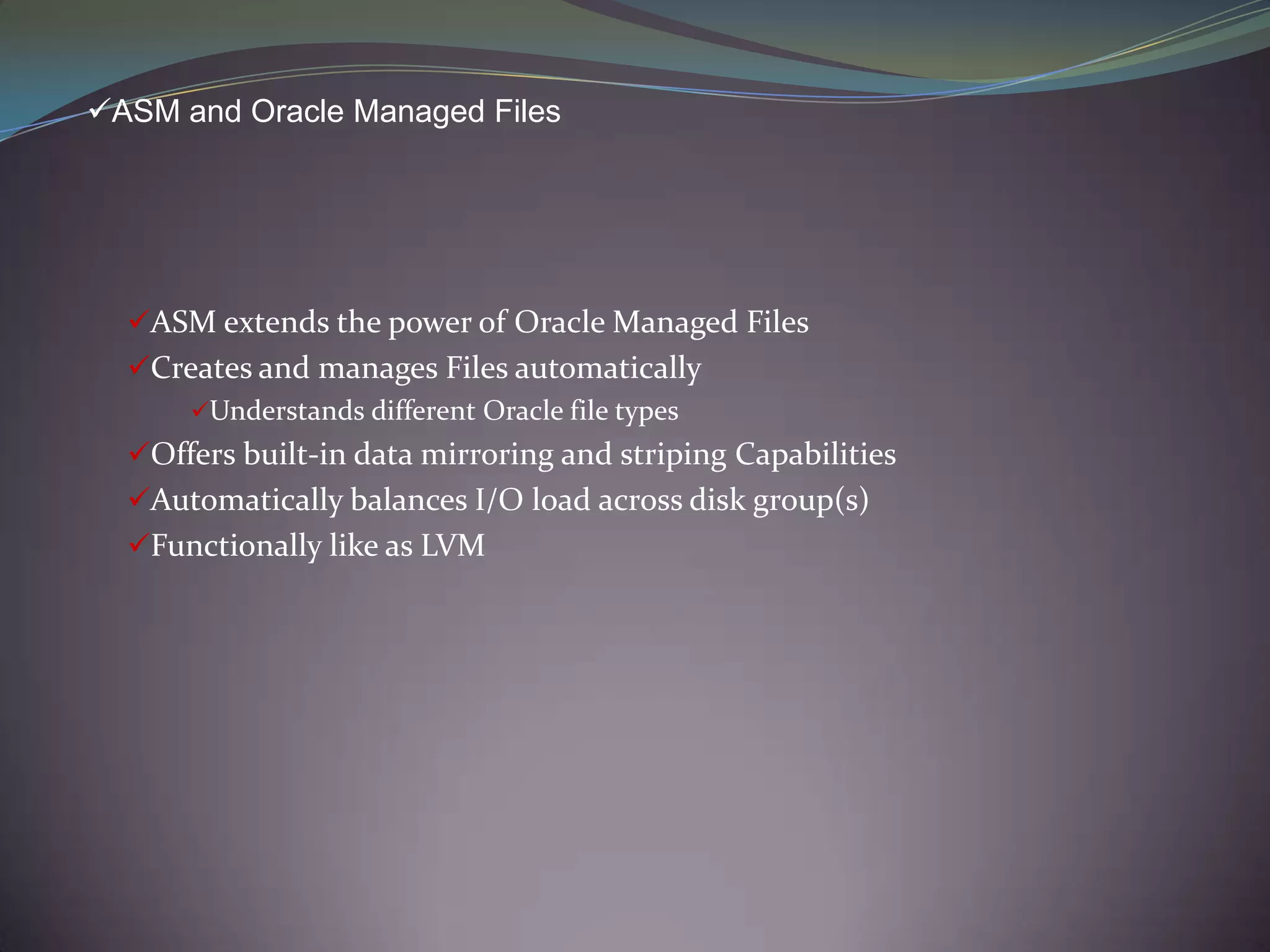 ✓ASM and Oracle Managed Files

✓ASM extends the power of Oracle Managed Files
✓Creates and manages Files automatically
✓Understands different Oracle file types
✓Offers built-in data mirroring and striping Capabilities
✓Automatically balances I/O load across disk group(s)
✓Functionally like as LVM